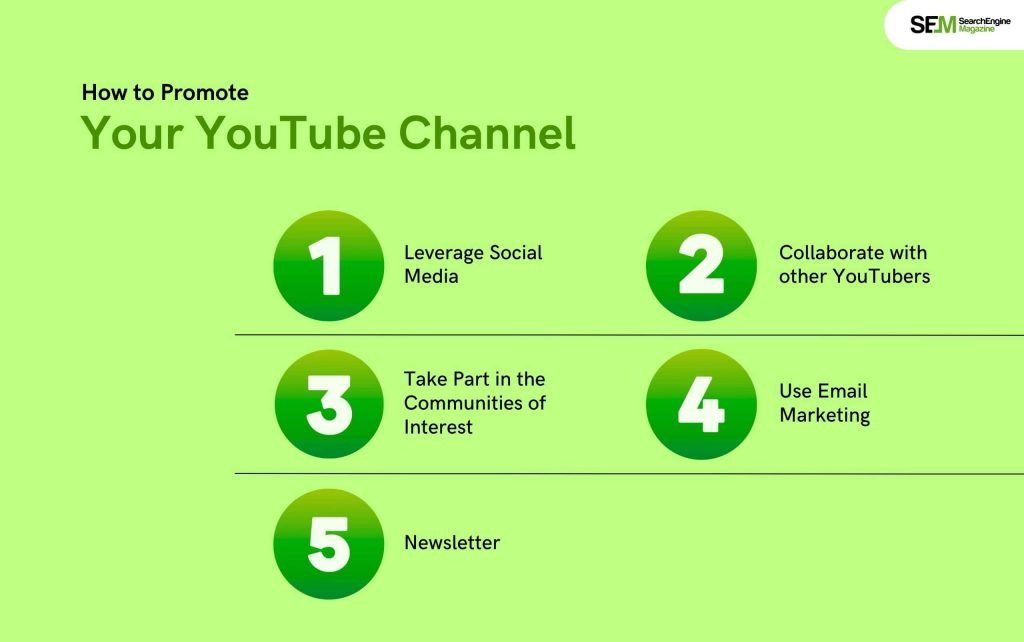 SEM SearchEngine Magazine

How to Promote
Your YouTube Channel

1 Leverage Social Media

2 Collaborate with other YouTubers

3 Take Part in the Communities of Interest

4 Use Email Marketing

5 Newsletter